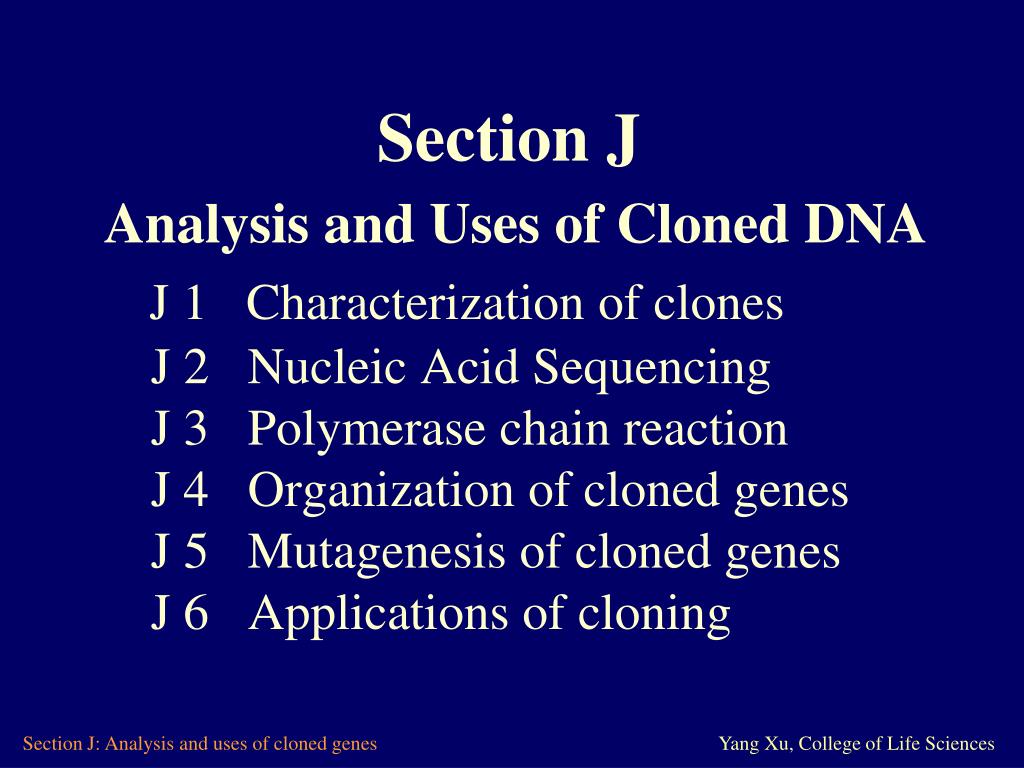 Section J
Analysis and Uses of Cloned DNA

J 1 Characterization of clones
J 2 Nucleic Acid Sequencing
J 3 Polymerase chain reaction
J 4 Organization of cloned genes
J 5 Mutagenesis of cloned genes
J 6 Applications of cloning

Section J: Analysis and uses of cloned genes

Yang Xu, College of Life Sciences